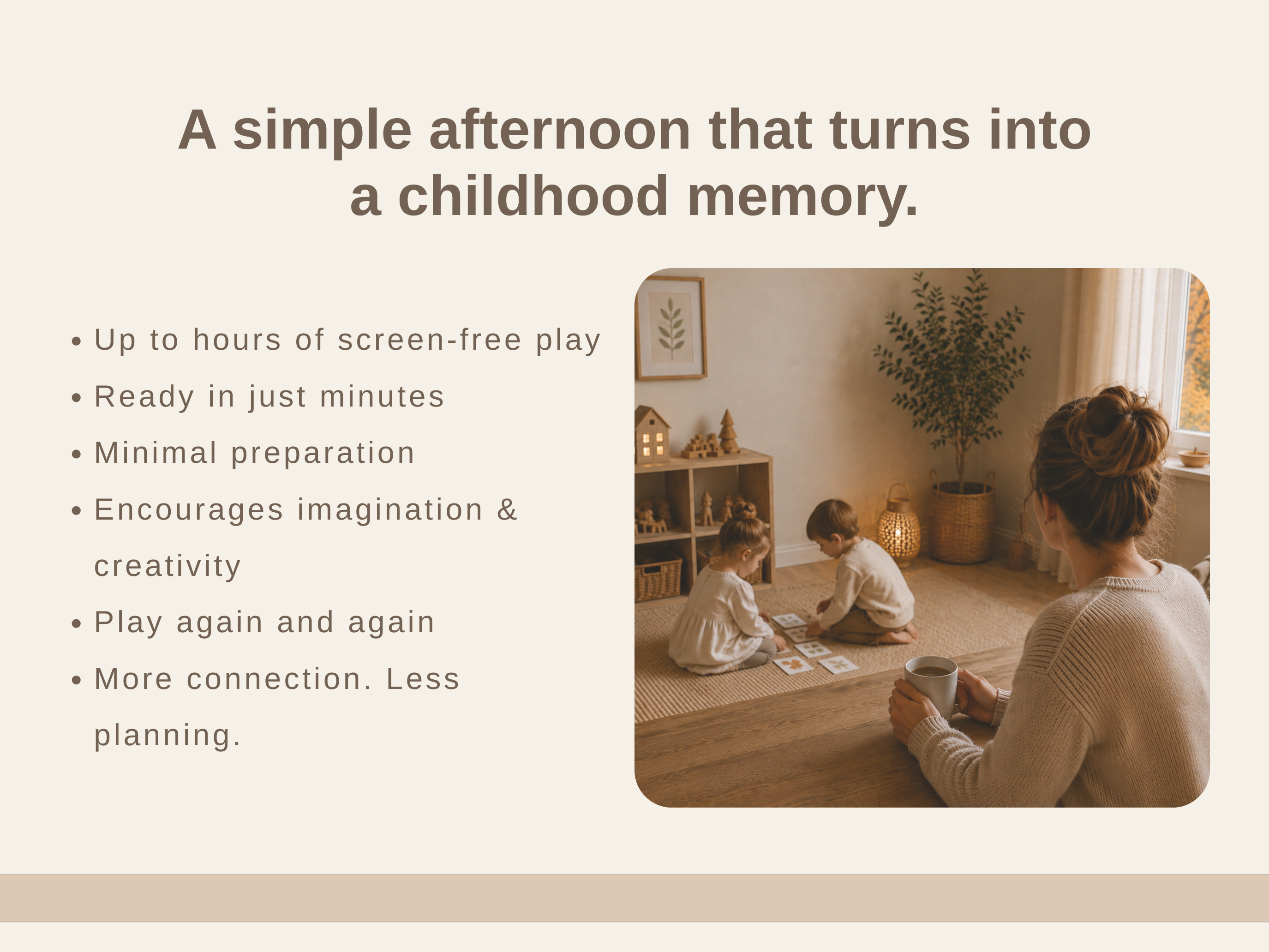 A simple afternoon that turns into a childhood memory.

• Up to hours of screen-free play
• Ready in just minutes
• Minimal preparation
• Encourages imagination & creativity
• Play again and again
• More connection. Less planning.